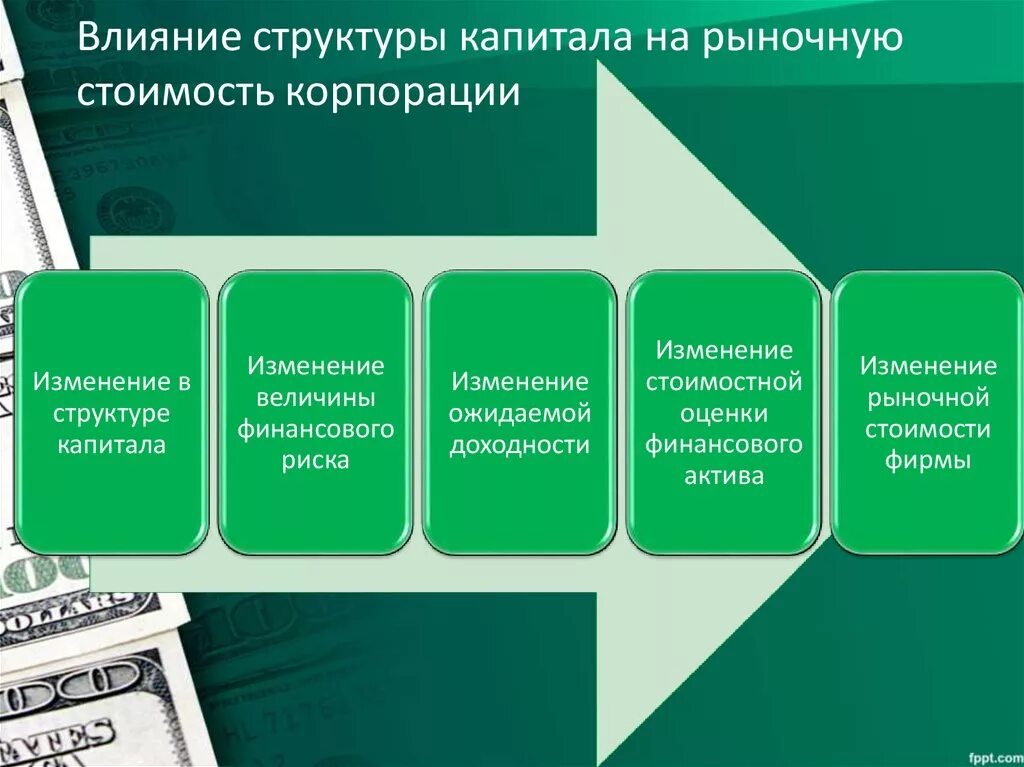 Влияние структуры капитала на рыночную стоимость корпорации

Изменение в структуре капитала

Изменение величины финансового риска

Изменение ожидаемой доходности

Изменение стоимостной оценки финансового актива

Изменение рыночной стоимости фирмы

fppt.com